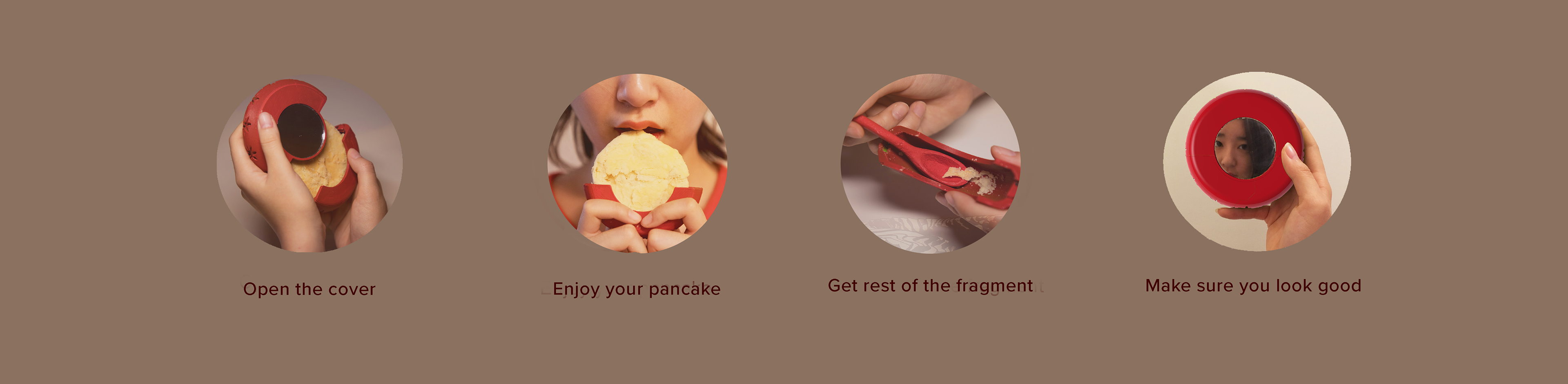 Open the cover

Enjoy your pancake

Get rest of the fragment

Make sure you look good